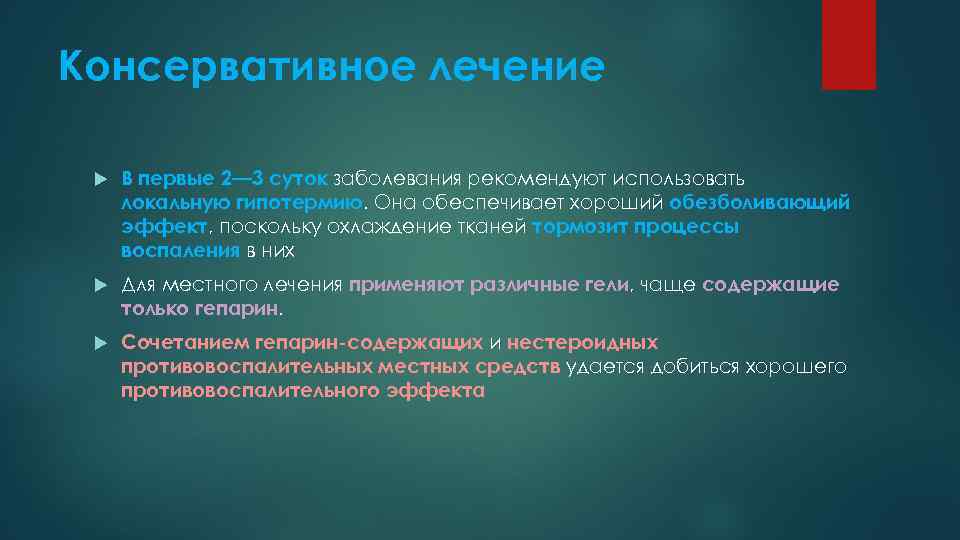 Консервативное лечение

В первые 2—3 суток заболевания рекомендуют использовать локальную гипотермию. Она обеспечивает хороший обезболивающий эффект, поскольку охлаждение тканей тормозит процессы воспаления в них

Для местного лечения применяют различные гели, чаще содержащие только гепарин.

Сочетанием гепарин-содержащих и нестероидных противовоспалительных местных средств удается добиться хорошего противовоспалительного эффекта